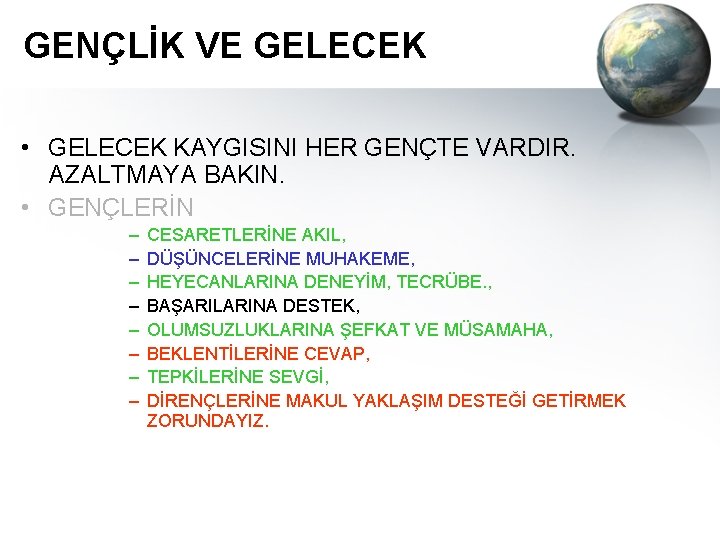 GENÇLİK VE GELECEK

• GELECEK KAYGISINI HER GENÇTE VARDIR. AZALTMAYA BAKIN.
• GENÇLERİN
– CESARETLERİNE AKIL,
– DÜŞÜNCELERİNE MUHAKEME,
– HEYECANLARINA DENEYİM, TECRÜBE.,
– BAŞARILARINA DESTEK,
– OLUMSUZLUKLARINA ŞEFKAT VE MÜSAMAHA,
– BEKLENTİLERİNE CEVAP,
– TEPKİLERİNE SEVGİ,
– DİRENÇLERİNE MAKUL YAKLAŞIM DESTEĞİ GETİRMEK ZORUNDAYIZ.